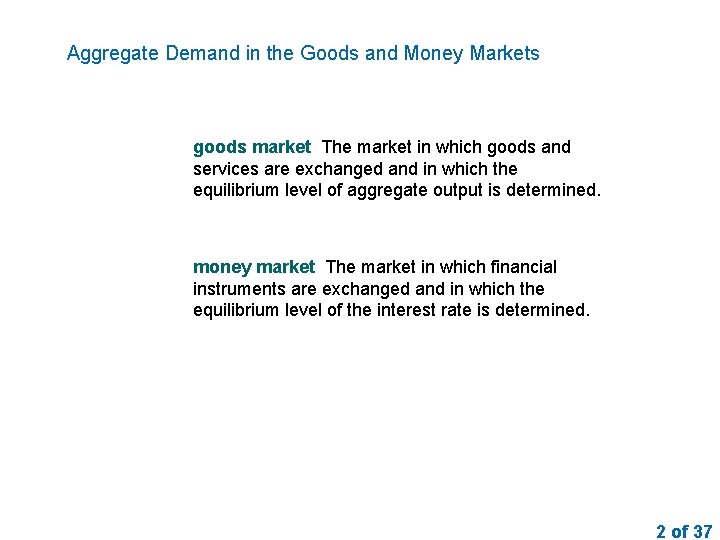 Aggregate Demand in the Goods and Money Markets

goods market The market in which goods and services are exchanged and in which the equilibrium level of aggregate output is determined.

money market The market in which financial instruments are exchanged and in which the equilibrium level of the interest rate is determined.

2 of 37